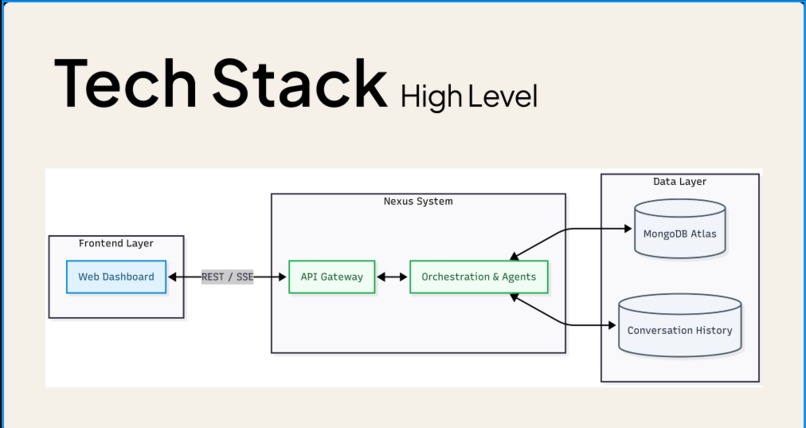 Tech Stack High Level

Frontend Layer

Web Dashboard

REST / SSE

Nexus System

API Gateway

Orchestration & Agents

Data Layer

MongoDB Atlas

Conversation History